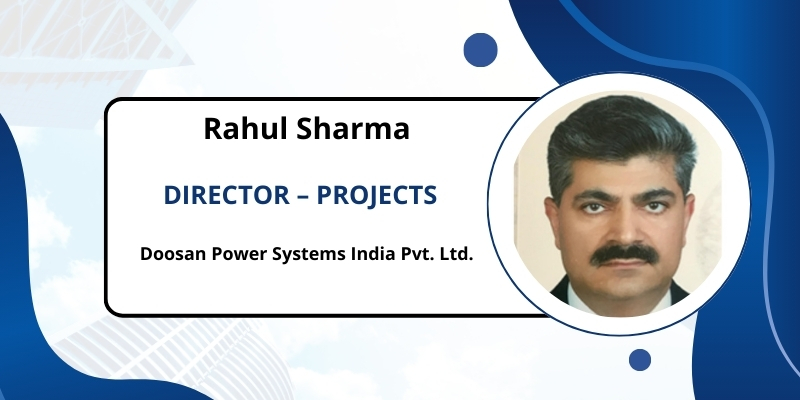 Rahul Sharma

DIRECTOR – PROJECTS

Doosan Power Systems India Pvt. Ltd.